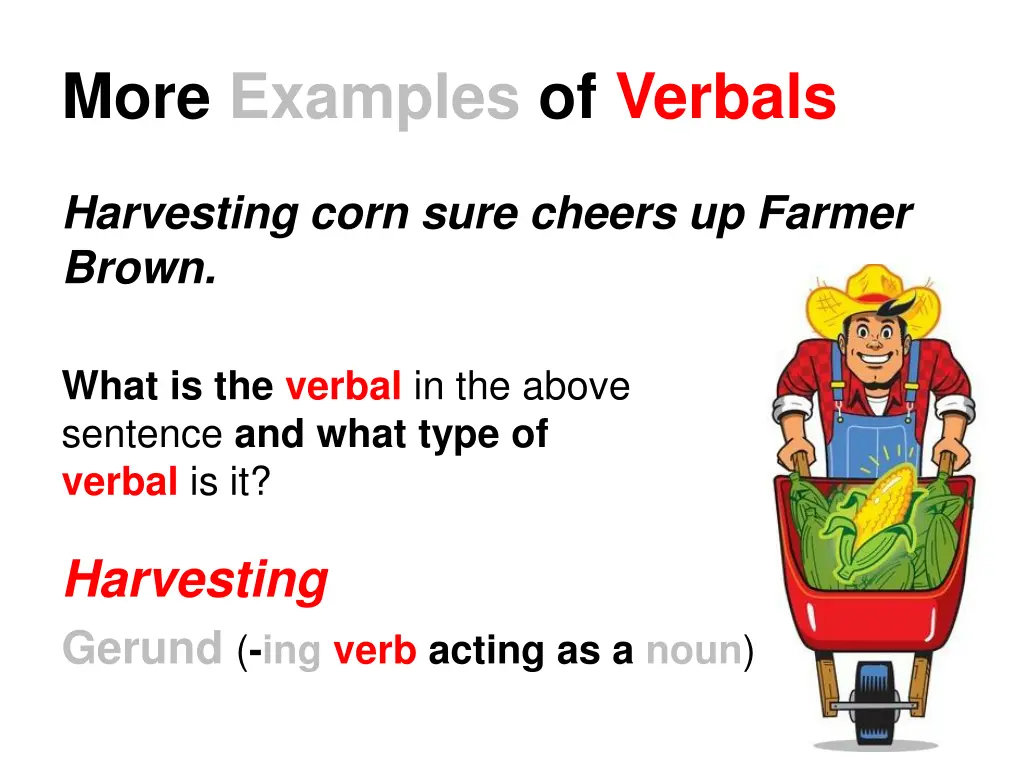 More Examples of Verbals

Harvesting corn sure cheers up Farmer Brown.

What is the verbal in the above sentence and what type of verbal is it?

Harvesting

Gerund (-ing verb acting as a noun)